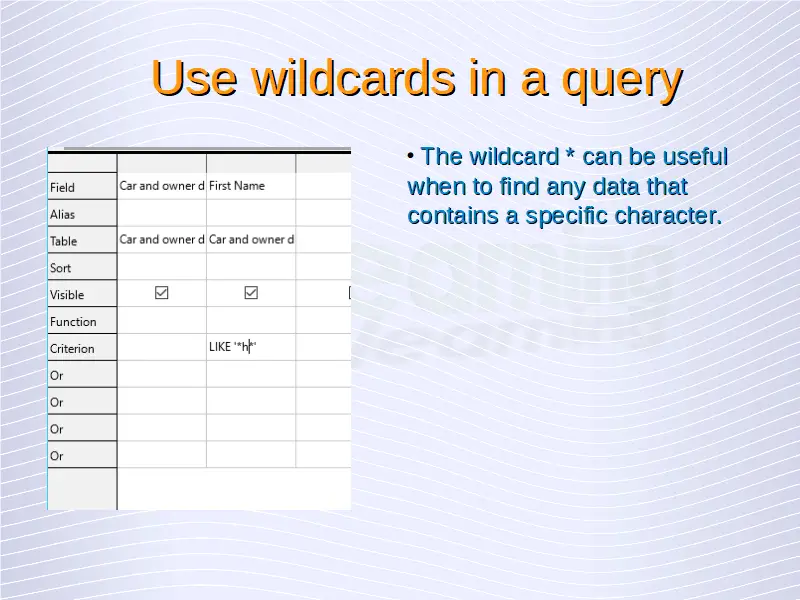 Use wildcards in a query

| | | | |
|---|---|---|---|
| Field | Car and owner d | First Name | |
| Alias | | | |
| Table | Car and owner d | Car and owner d | |
| Sort | | | |
| Visible | ☑ | ☑ | |
| Function | | | |
| Criterion | | LIKE '*h*' | |
| Or | | | |
| Or | | | |
| Or | | | |
| Or | | | |

• The wildcard * can be useful when to find any data that contains a specific character.